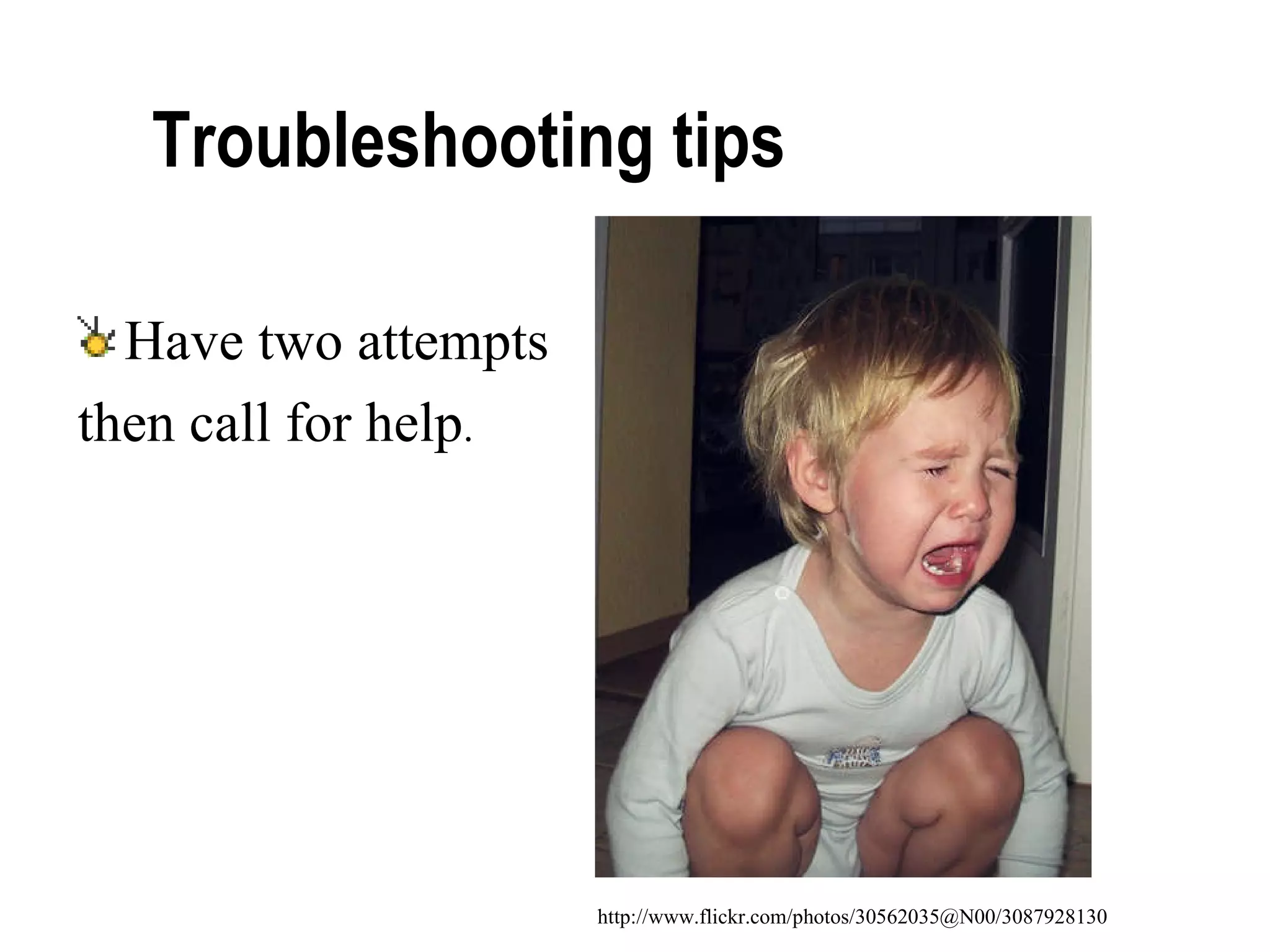 Troubleshooting tips

Have two attempts then call for help.

http://www.flickr.com/photos/30562035@N00/3087928130